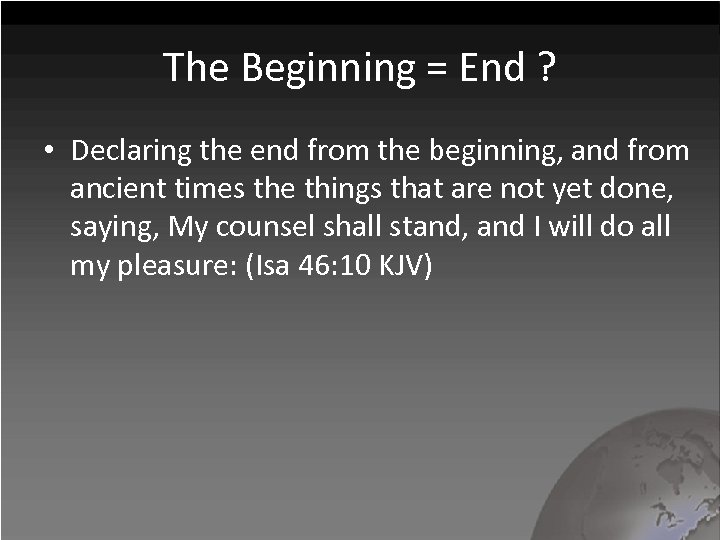 The Beginning = End ?

• Declaring the end from the beginning, and from ancient times the things that are not yet done, saying, My counsel shall stand, and I will do all my pleasure: (Isa 46:10 KJV)